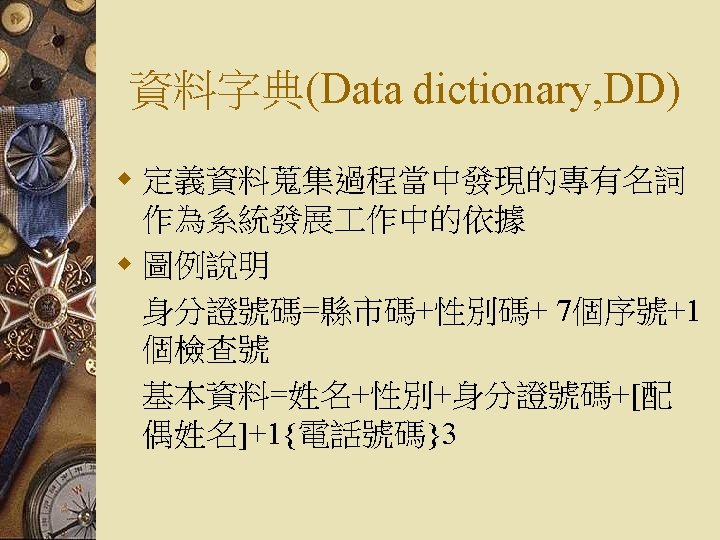 資料字典(Data dictionary,DD)

定義資料蒐集過程當中發現的專有名詞作為系統發展工作中的依據

圖例說明

身分證號碼=縣市碼+性別碼+ 7個序號+1個檢查號

基本資料=姓名+性別+身分證號碼+[配偶姓名]+1{電話號碼}3